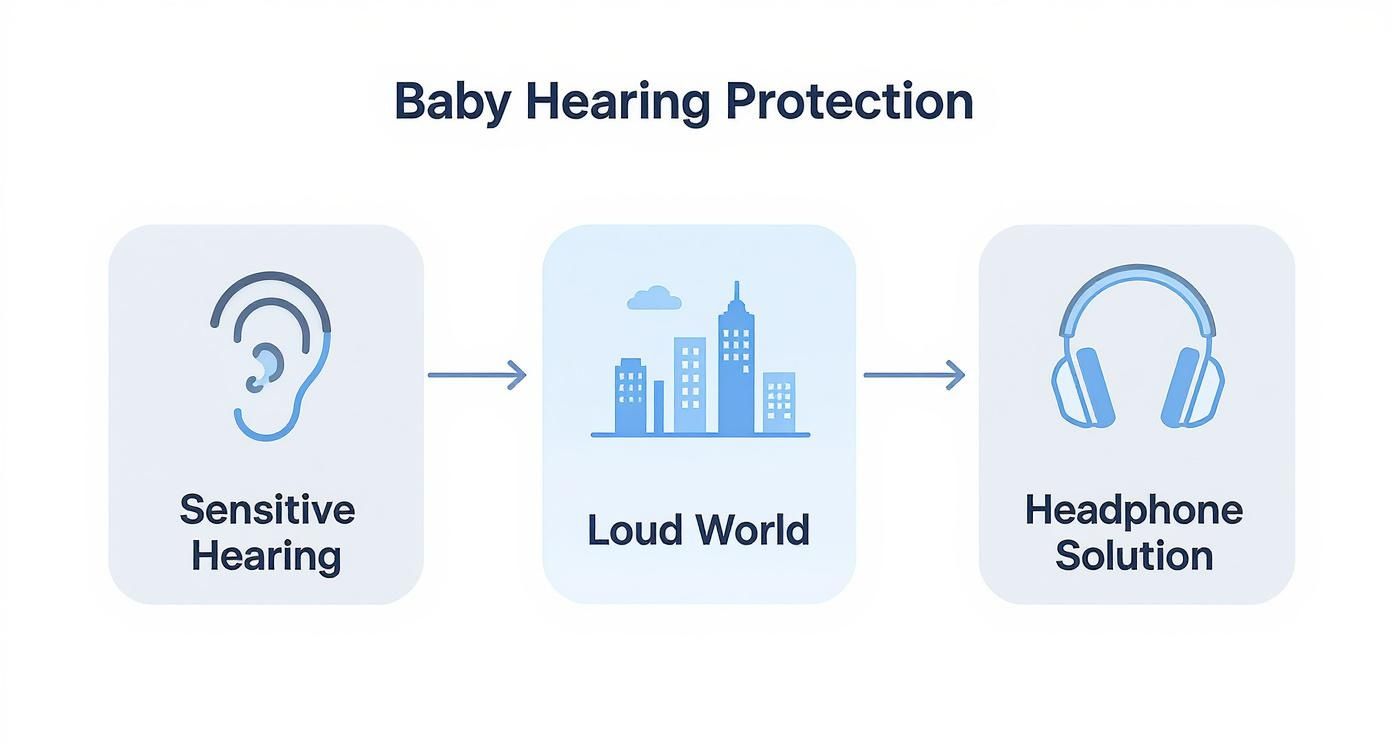 Baby Hearing Protection

Sensitive Hearing

Loud World

Headphone Solution